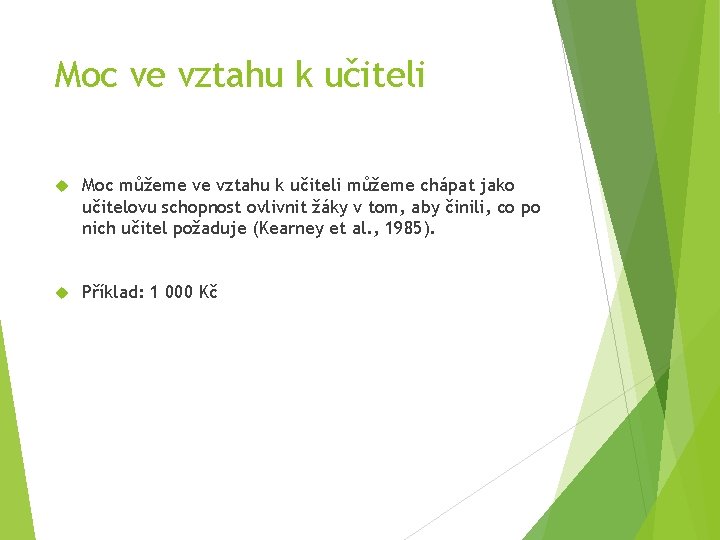 Moc ve vztahu k učiteli

Moc můžeme ve vztahu k učiteli můžeme chápat jako učitelovu schopnost ovlivnit žáky v tom, aby činili, co po nich učitel požaduje (Kearney et al., 1985).

Příklad: 1 000 Kč